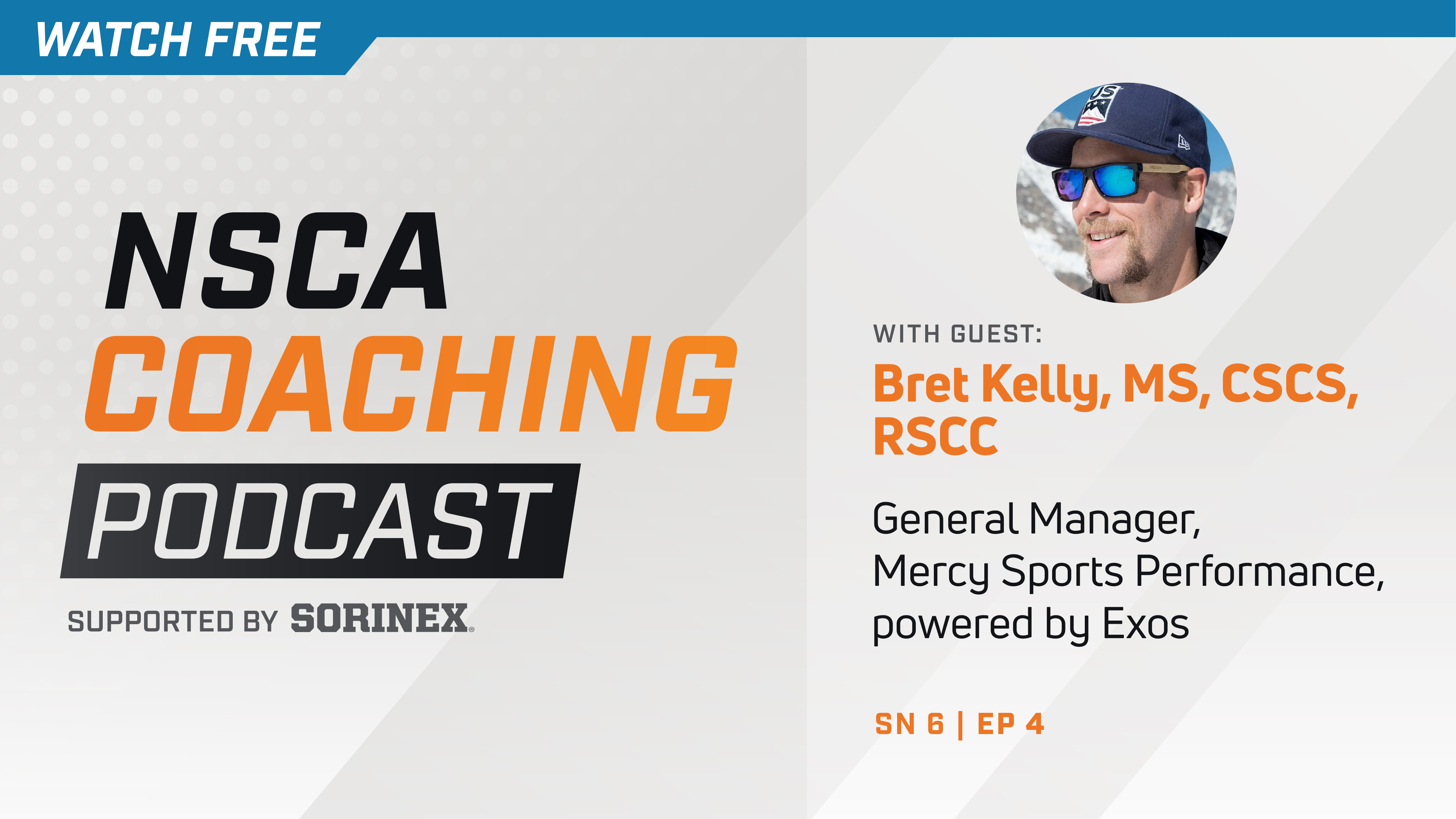 WATCH FREE

NSCA
COACHING
PODCAST

SUPPORTED BY SORINEX

US

WITH GUEST:

Bret Kelly, MS, CSCS, RSCC

General Manager, Mercy Sports Performance, powered by Exos

SN 6 | EP 4